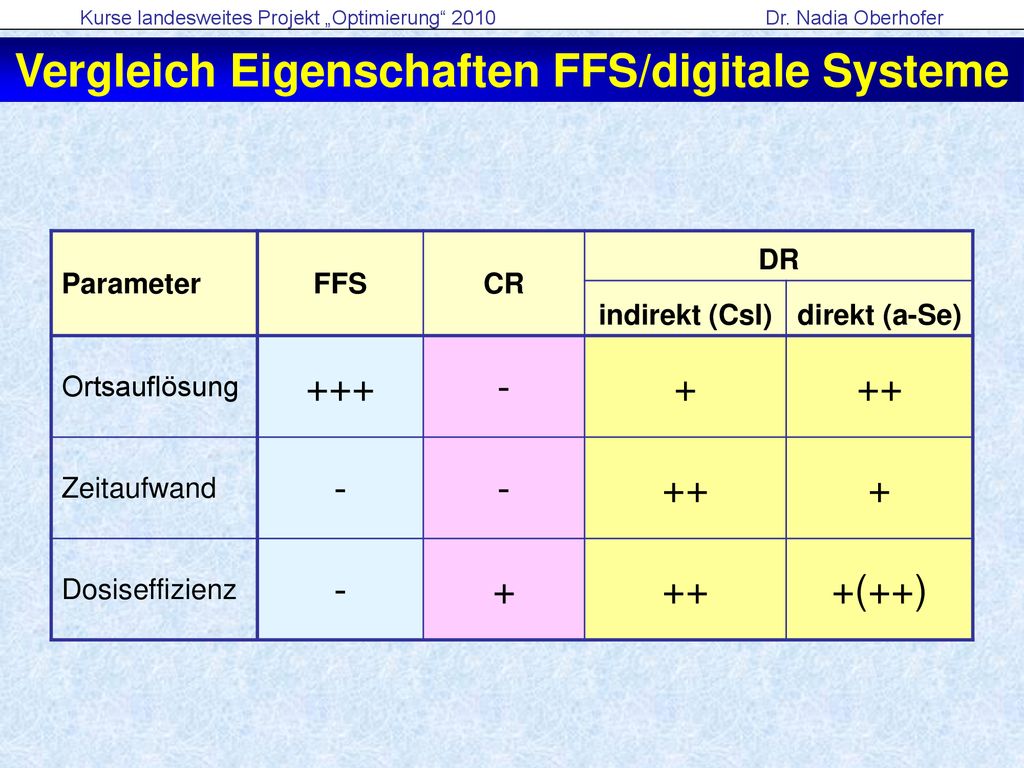 Kurse landesweites Projekt „Optimierung“ 2010 Dr. Nadia Oberhofer

Vergleich Eigenschaften FFS/digitale Systeme

| Parameter | FFS | CR | DR indirekt (CsI) | DR direkt (a-Se) |
|---|---|---|---|---|
| Ortsauflösung | +++ | - | + | ++ |
| Zeitaufwand | - | - | ++ | + |
| Dosiseffizienz | - | + | ++ | +(++) |